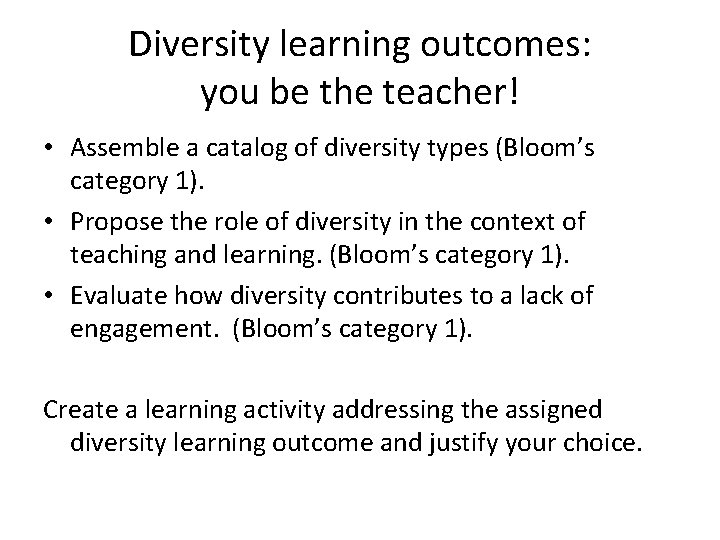 Diversity learning outcomes: you be the teacher!

• Assemble a catalog of diversity types (Bloom's category 1).
• Propose the role of diversity in the context of teaching and learning. (Bloom's category 1).
• Evaluate how diversity contributes to a lack of engagement. (Bloom's category 1).

Create a learning activity addressing the assigned diversity learning outcome and justify your choice.